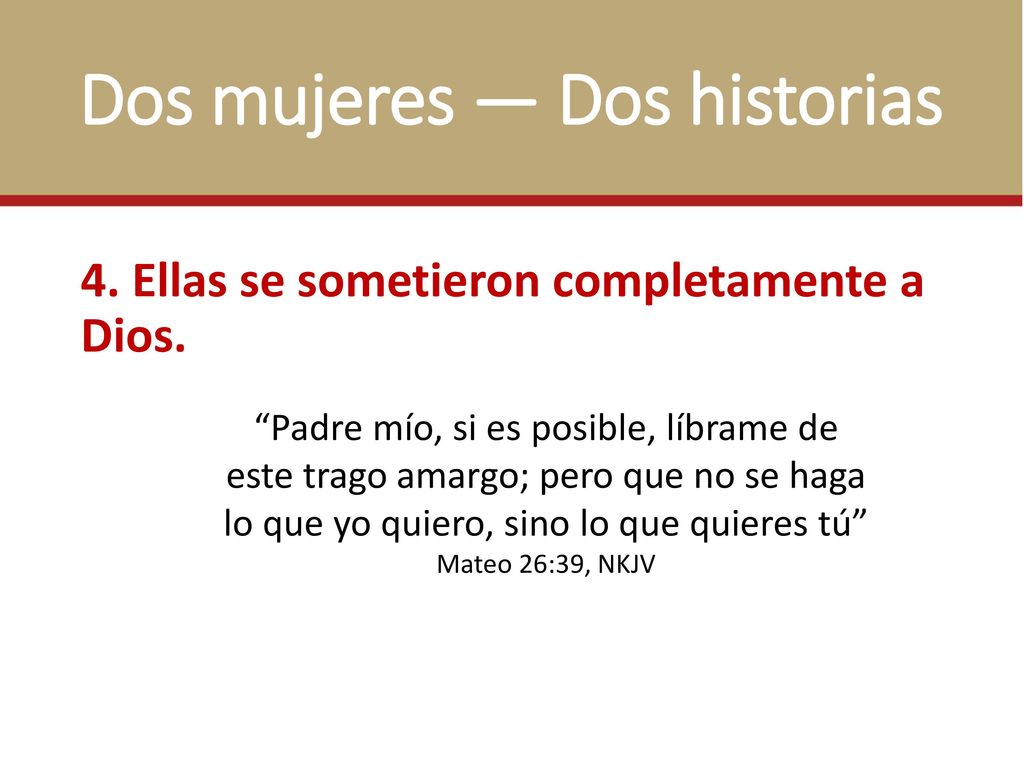 Dos mujeres — Dos historias

4. Ellas se sometieron completamente a Dios.

“Padre mío, si es posible, líbrame de este trago amargo; pero que no se haga lo que yo quiero, sino lo que quieres tú”
Mateo 26:39, NKJV